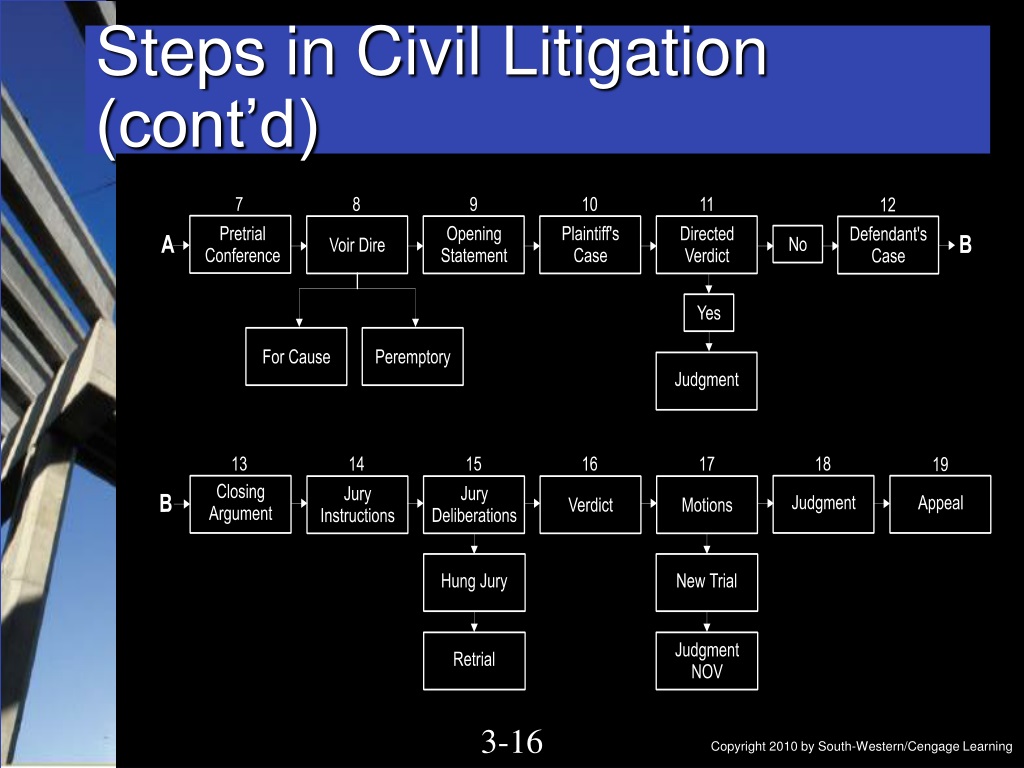 Steps in Civil Litigation (cont'd)

7 8 9 10 11 12

A Pretrial Conference Voir Dire Opening Statement Plaintiff's Case Directed Verdict No Defendant's Case B

For Cause Peremptory

Yes

Judgment

13 14 15 16 17 18 19

B Closing Argument Jury Instructions Jury Deliberations Verdict Motions Judgment Appeal

Hung Jury

Retrial

New Trial

Judgment NOV

3-16

Copyright 2010 by South-Western/Cengage Learning